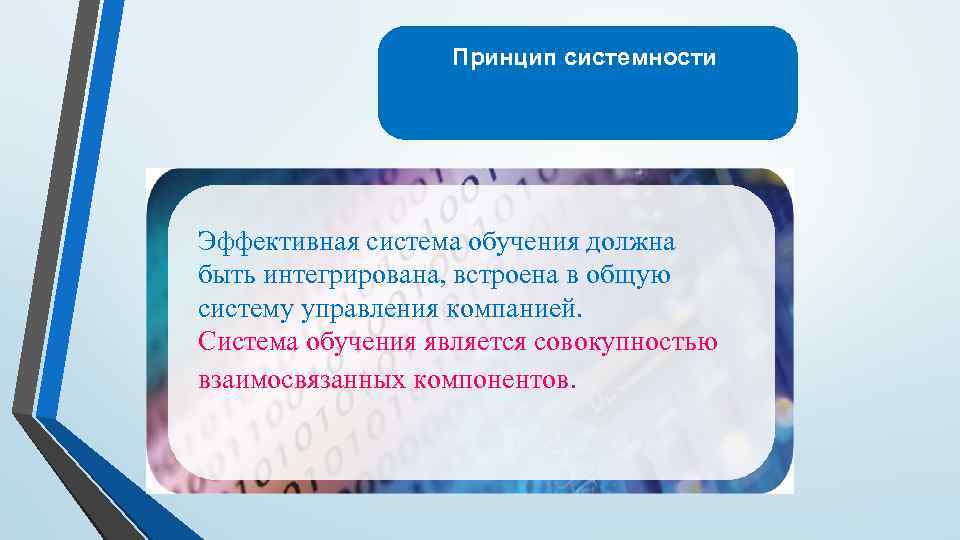 Принцип системности

Эффективная система обучения должна быть интегрирована, встроена в общую систему управления компанией.
Система обучения является совокупностью взаимосвязанных компонентов.